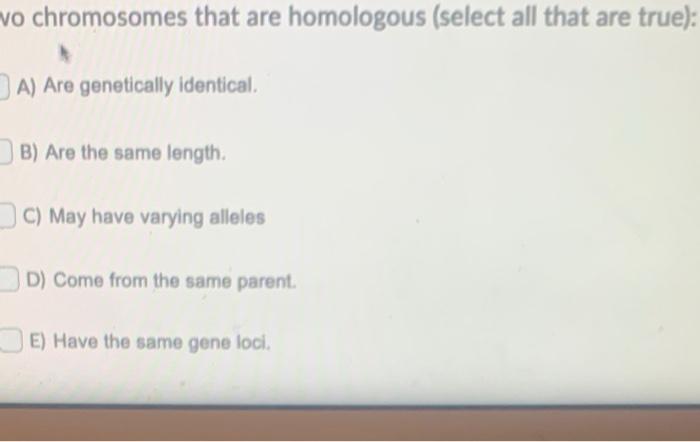 vo chromosomes that are homologous (select all that are true):

A) Are genetically identical.

B) Are the same length.

C) May have varying alleles

D) Come from the same parent.

E) Have the same gene loci.